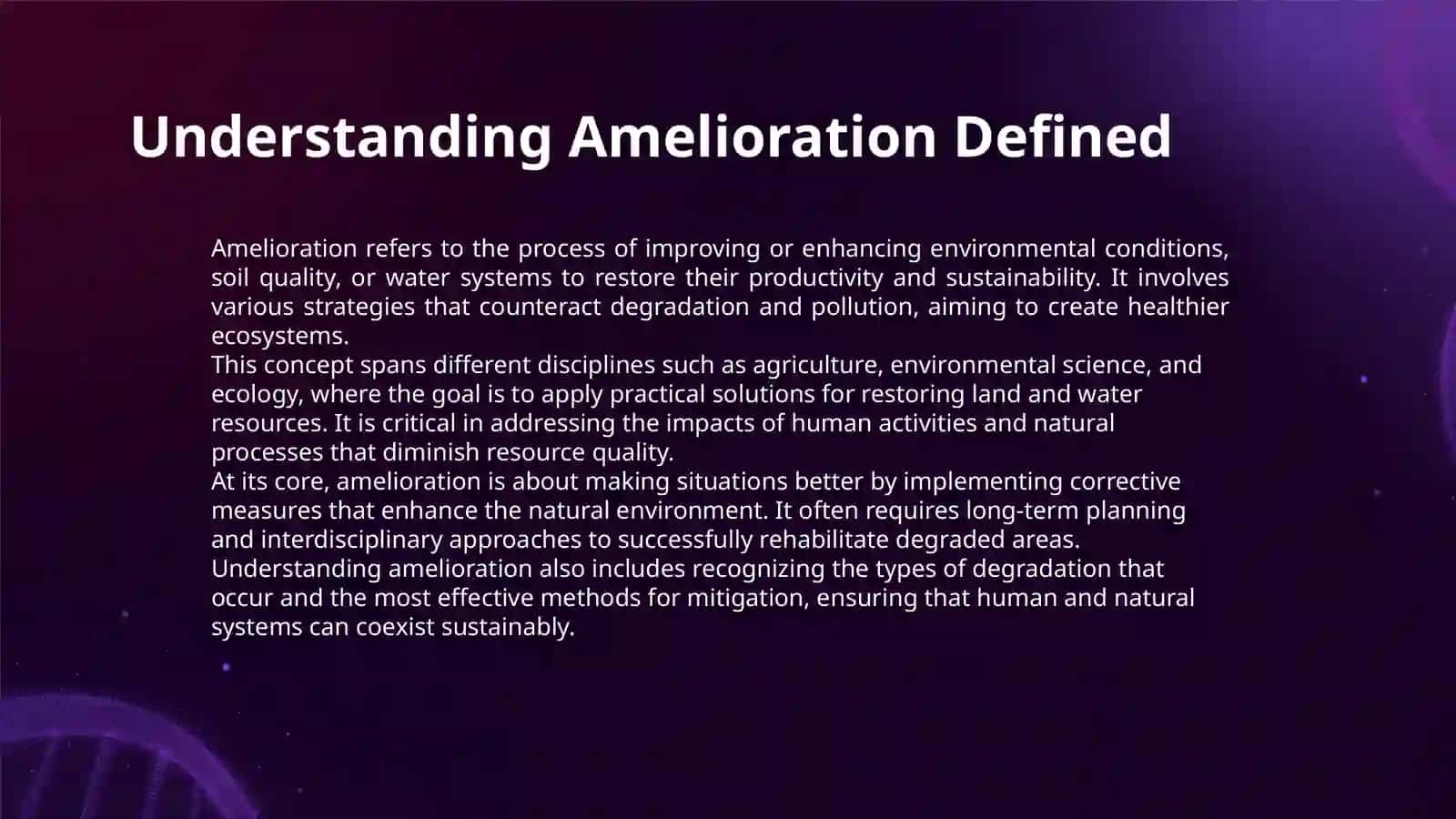 Understanding Amelioration Defined

Amelioration refers to the process of improving or enhancing environmental conditions, soil quality, or water systems to restore their productivity and sustainability. It involves various strategies that counteract degradation and pollution, aiming to create healthier ecosystems.

This concept spans different disciplines such as agriculture, environmental science, and ecology, where the goal is to apply practical solutions for restoring land and water resources. It is critical in addressing the impacts of human activities and natural processes that diminish resource quality.

At its core, amelioration is about making situations better by implementing corrective measures that enhance the natural environment. It often requires long-term planning and interdisciplinary approaches to successfully rehabilitate degraded areas.

Understanding amelioration also includes recognizing the types of degradation that occur and the most effective methods for mitigation, ensuring that human and natural systems can coexist sustainably.